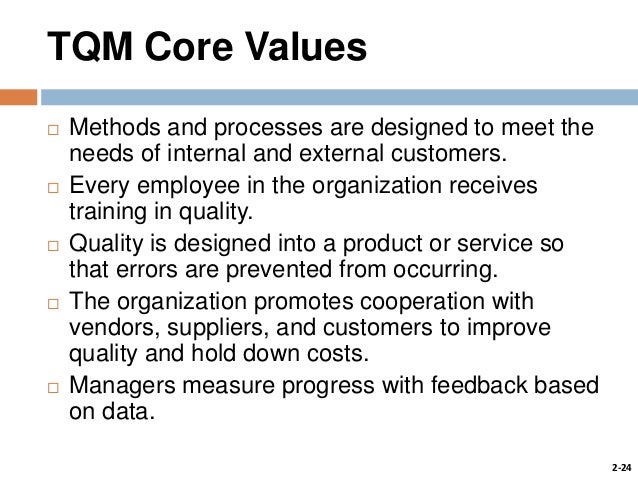 TQM Core Values

□ Methods and processes are designed to meet the needs of internal and external customers.

□ Every employee in the organization receives training in quality.

□ Quality is designed into a product or service so that errors are prevented from occurring.

□ The organization promotes cooperation with vendors, suppliers, and customers to improve quality and hold down costs.

□ Managers measure progress with feedback based on data.

2-24